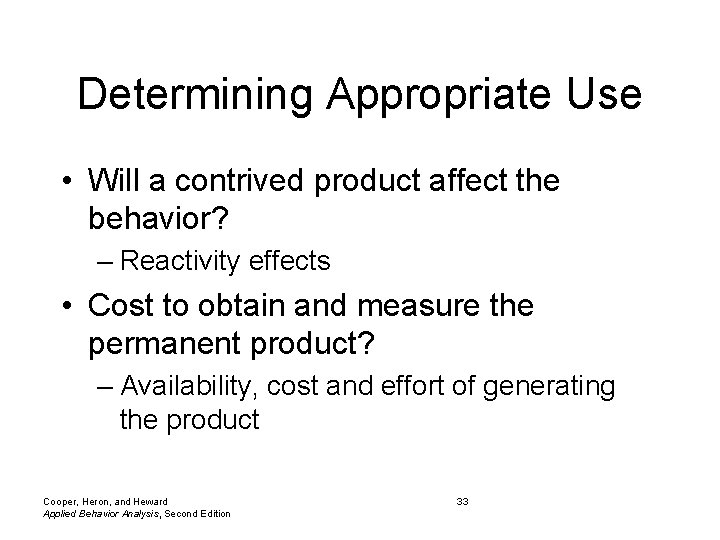 Determining Appropriate Use

• Will a contrived product affect the behavior?
– Reactivity effects

• Cost to obtain and measure the permanent product?
– Availability, cost and effort of generating the product

Cooper, Heron, and Heward
Applied Behavior Analysis, Second Edition

33